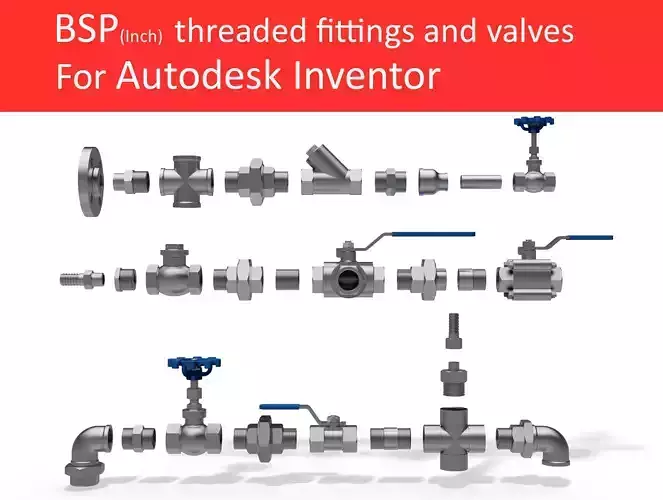 BSP(Inch) threaded fittings and valves
For Autodesk Inventor